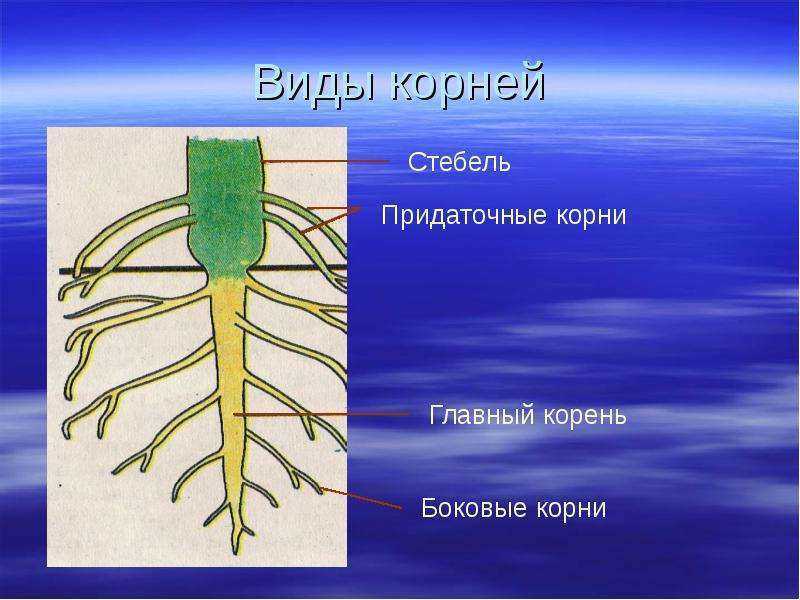 Виды корней

Стебель

Придаточные корни

Главный корень

Боковые корни